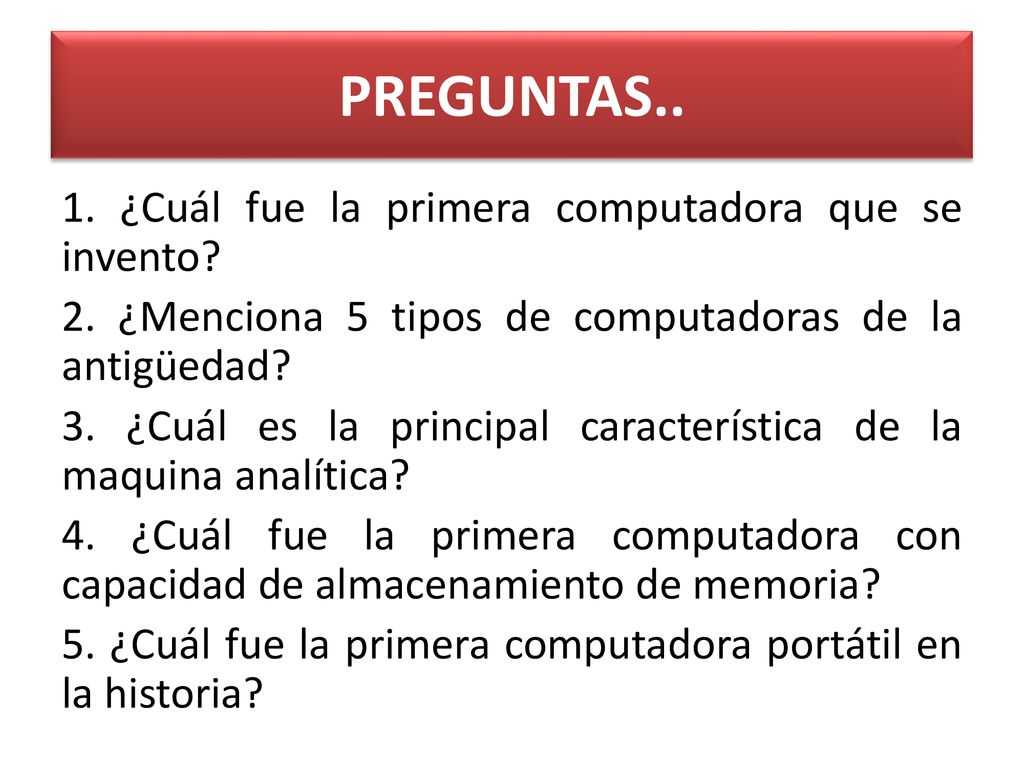 PREGUNTAS..

1. ¿Cuál fue la primera computadora que se invento?

2. ¿Menciona 5 tipos de computadoras de la antigüedad?

3. ¿Cuál es la principal característica de la maquina analítica?

4. ¿Cuál fue la primera computadora con capacidad de almacenamiento de memoria?

5. ¿Cuál fue la primera computadora portátil en la historia?